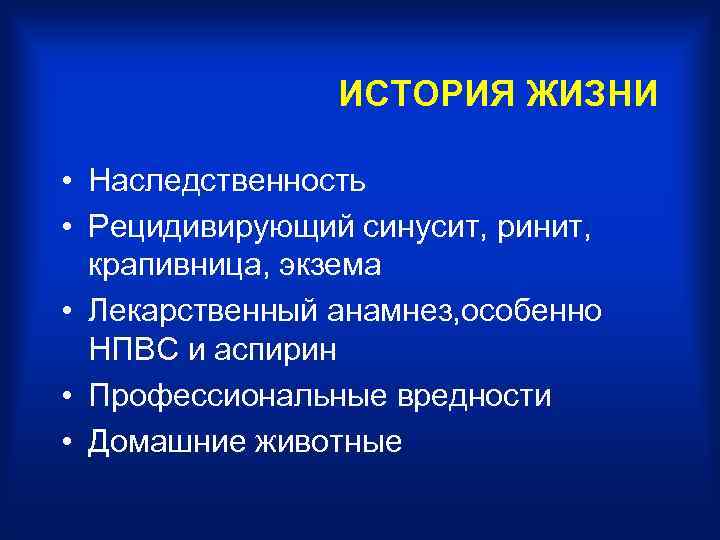 ИСТОРИЯ ЖИЗНИ

• Наследственность
• Рецидивирующий синусит, ринит, крапивница, экзема
• Лекарственный анамнез,особенно НПВС и аспирин
• Профессиональные вредности
• Домашние животные